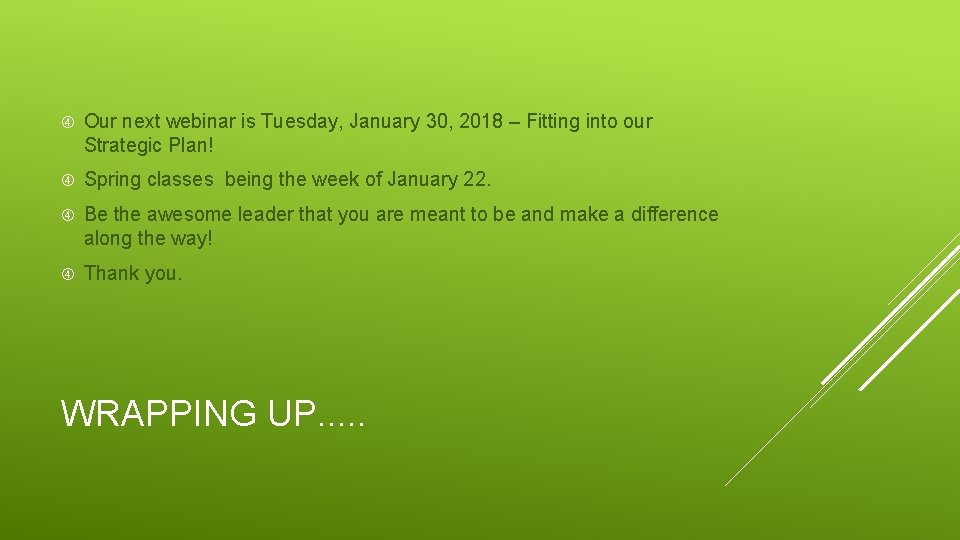 Our next webinar is Tuesday, January 30, 2018 – Fitting into our Strategic Plan!

Spring classes being the week of January 22.

Be the awesome leader that you are meant to be and make a difference along the way!

Thank you.

WRAPPING UP.....